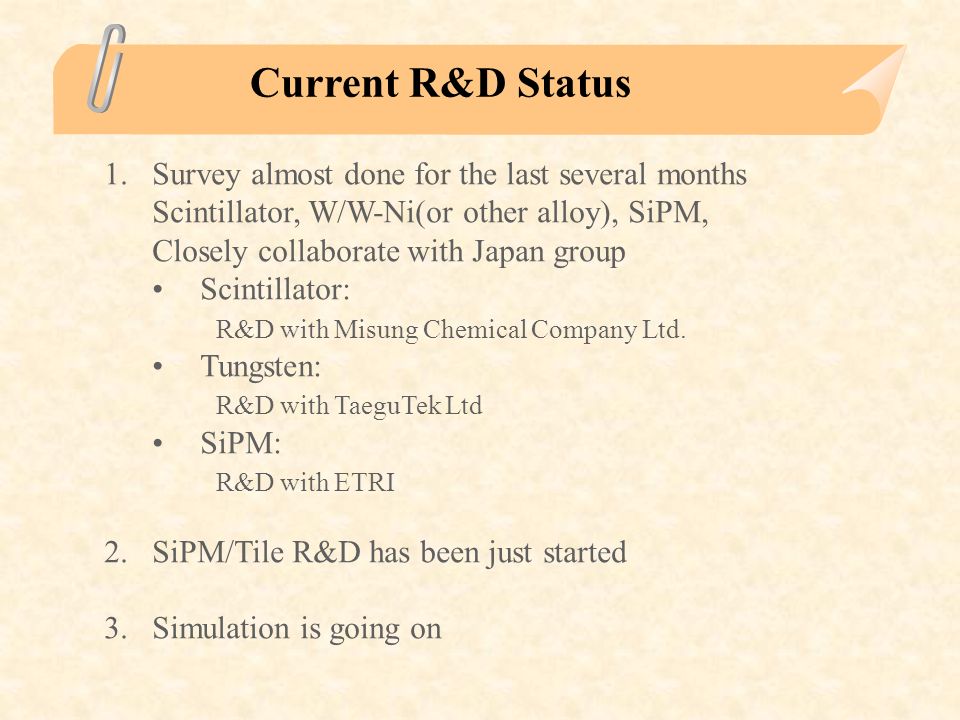 Current R&D Status

1. Survey almost done for the last several months Scintillator, W/W-Ni(or other alloy), SiPM, Closely collaborate with Japan group
• Scintillator:
R&D with Misung Chemical Company Ltd.
• Tungsten:
R&D with TaeguTek Ltd
• SiPM:
R&D with ETRI

2. SiPM/Tile R&D has been just started

3. Simulation is going on